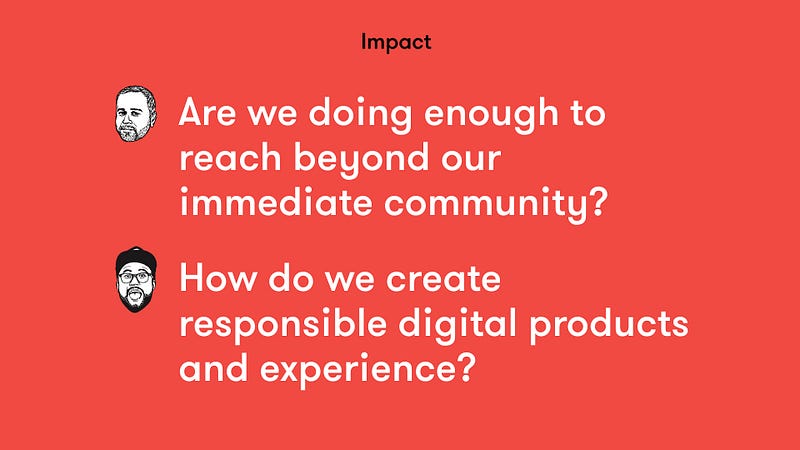 Impact

Are we doing enough to reach beyond our immediate community?

How do we create responsible digital products and experience?